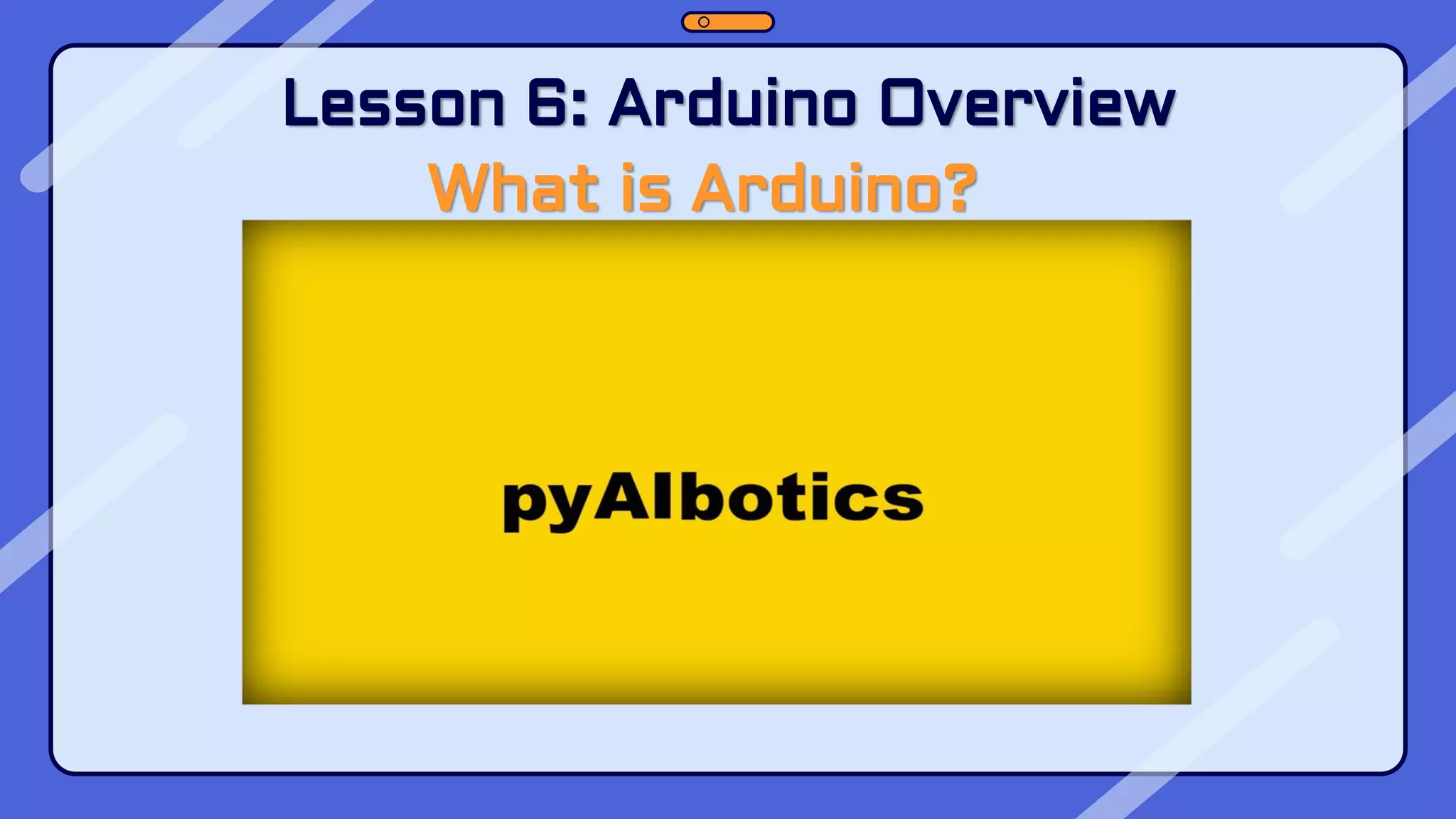 Lesson 6: Arduino Overview

What is Arduino?

pyAIbotics